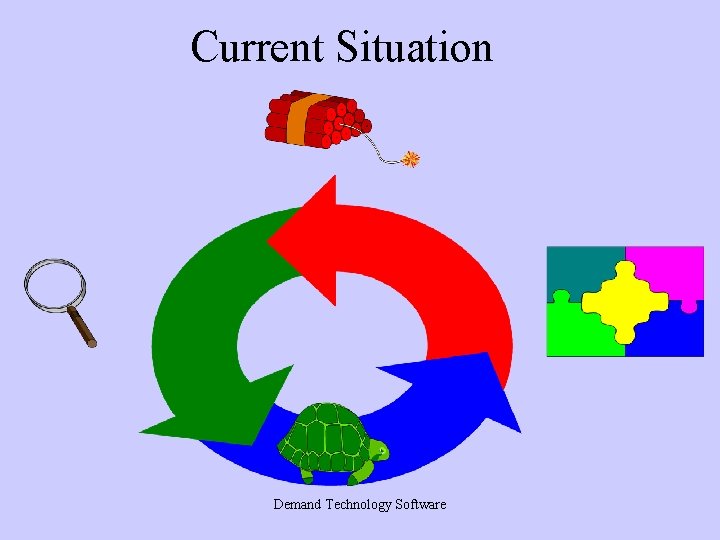 Current Situation

Demand Technology Software